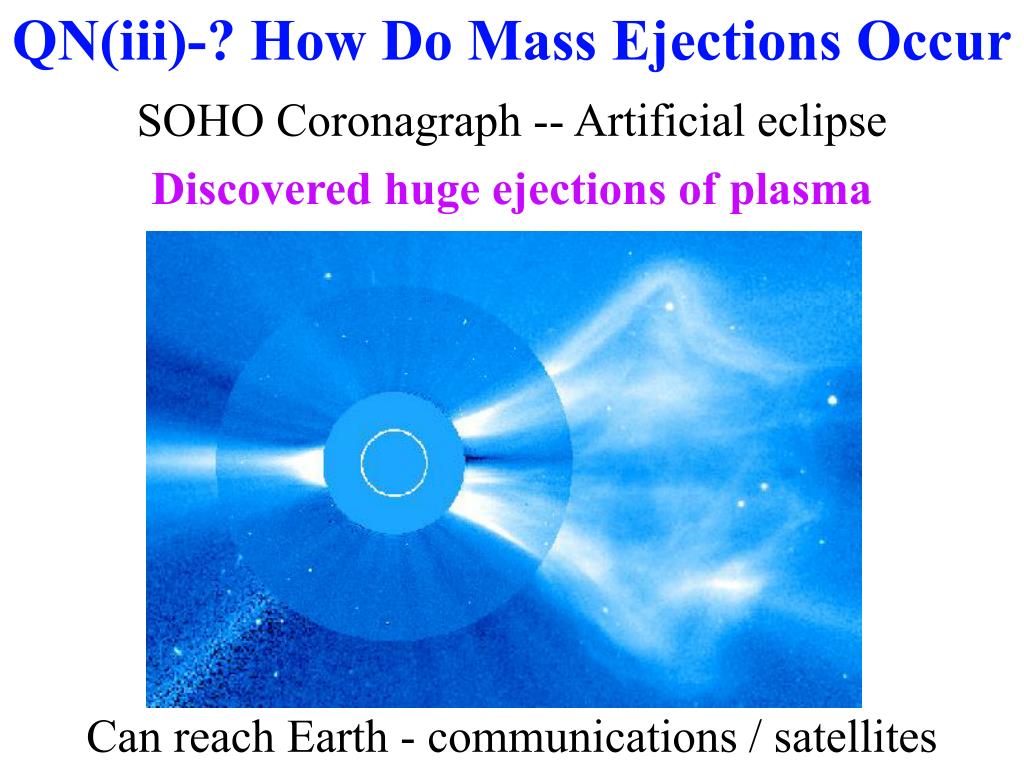 QN(iii)-? How Do Mass Ejections Occur

SOHO Coronagraph -- Artificial eclipse

Discovered huge ejections of plasma

Can reach Earth - communications / satellites